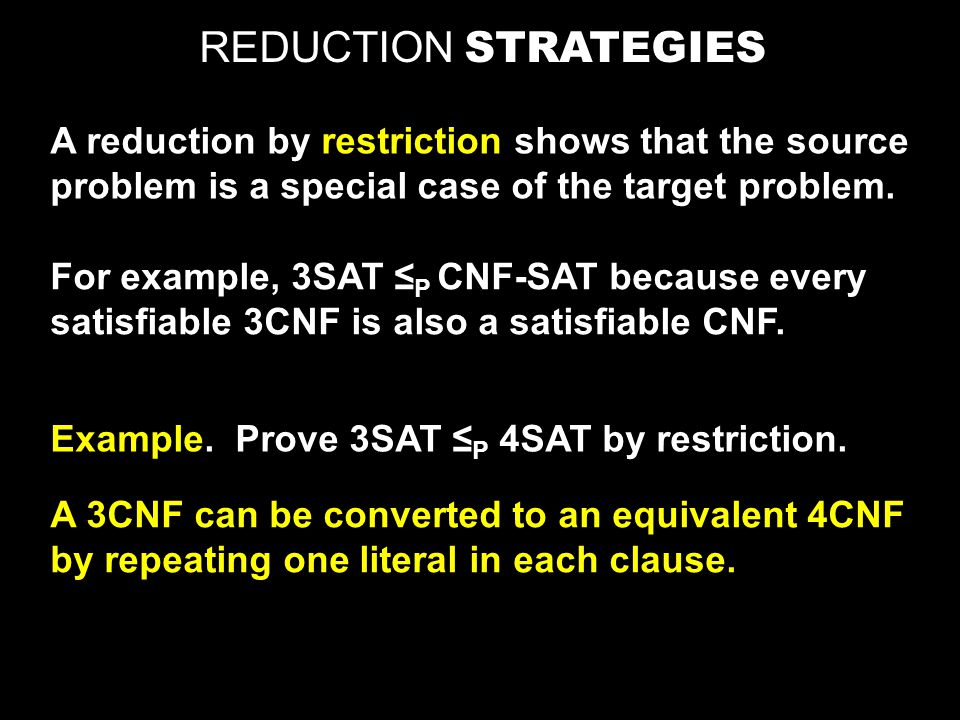 REDUCTION STRATEGIES

A reduction by restriction shows that the source problem is a special case of the target problem.

For example, 3SAT $\leq_P$ CNF-SAT because every satisfiable 3CNF is also a satisfiable CNF.

Example. Prove 3SAT $\leq_P$ 4SAT by restriction.

A 3CNF can be converted to an equivalent 4CNF by repeating one literal in each clause.